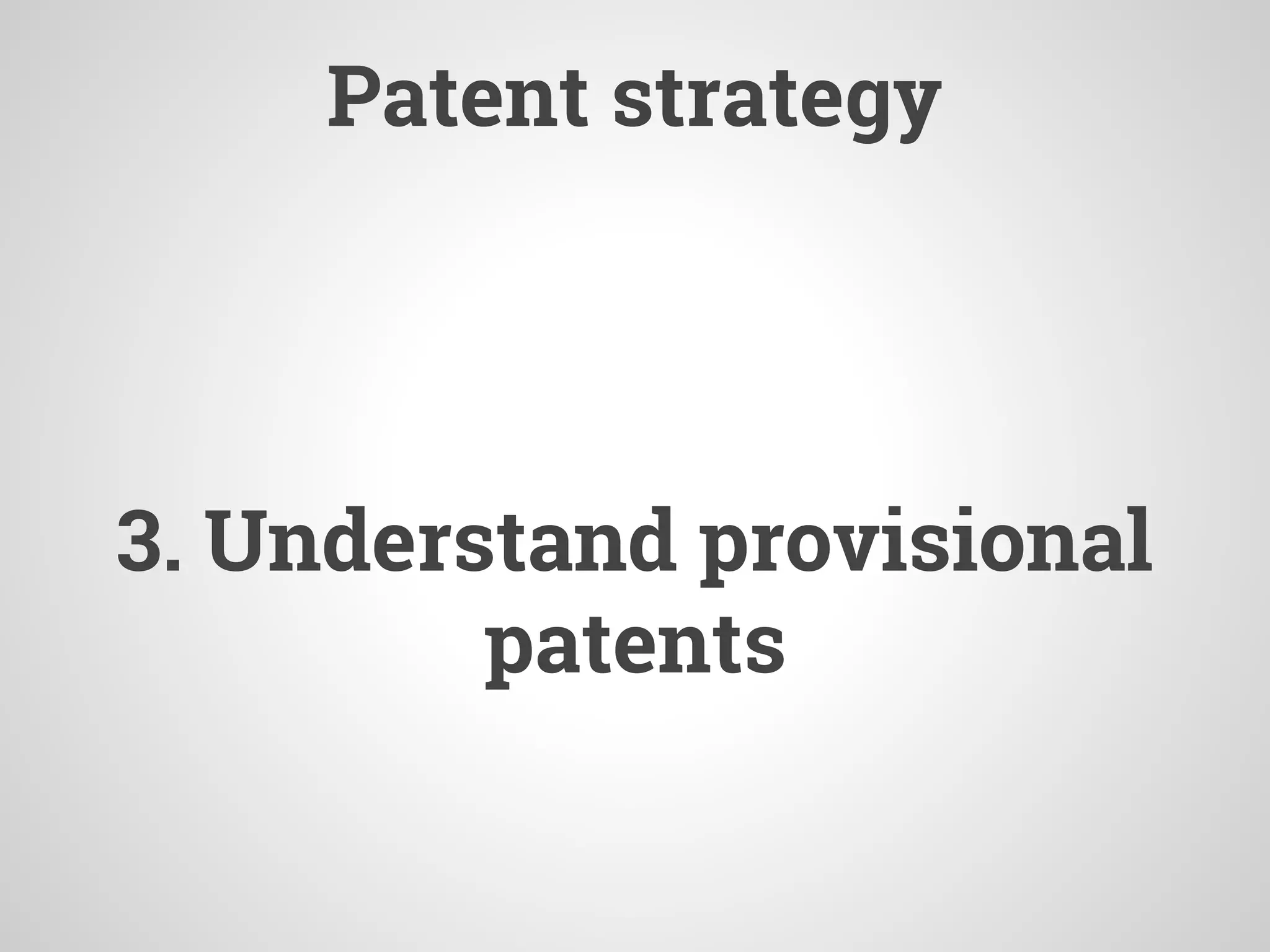 Patent strategy

3. Understand provisional patents